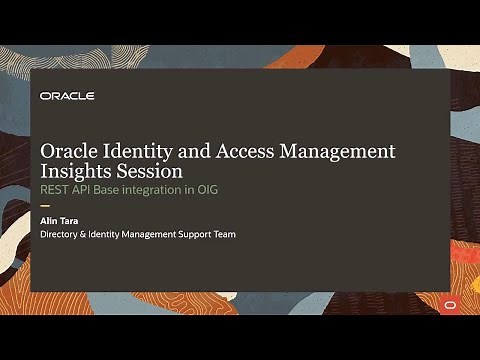 ORACLE

Oracle Identity and Access Management Insights Session
REST API Base integration in OIG

Alin Tara
Directory & Identity Management Support Team